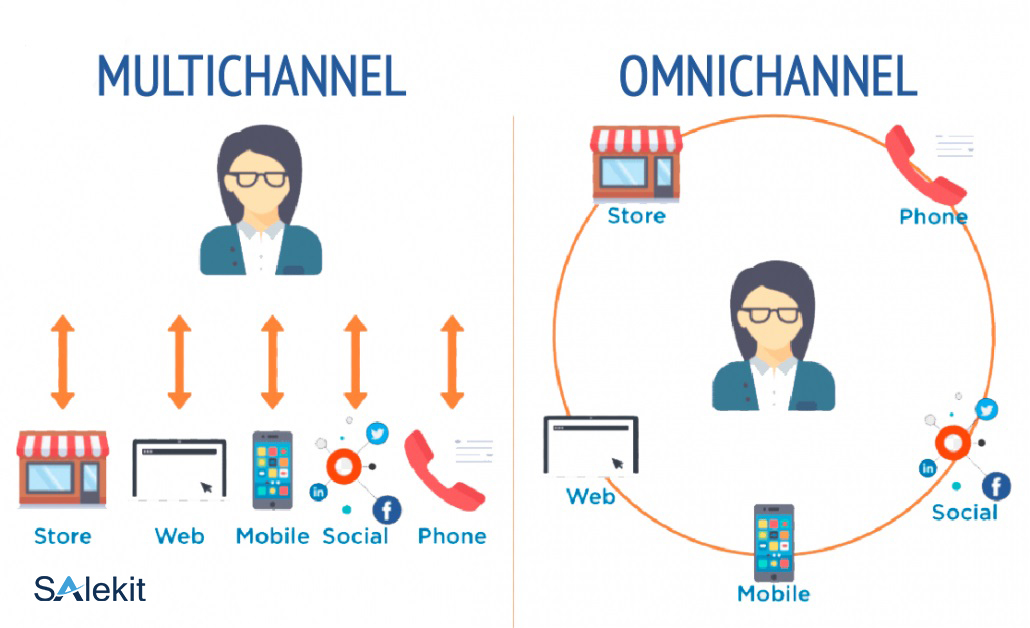 MULTICHANNEL

Store Web Mobile Social Phone

SALekit

OMNICHANNEL

Store

Phone

Web

Social

Mobile